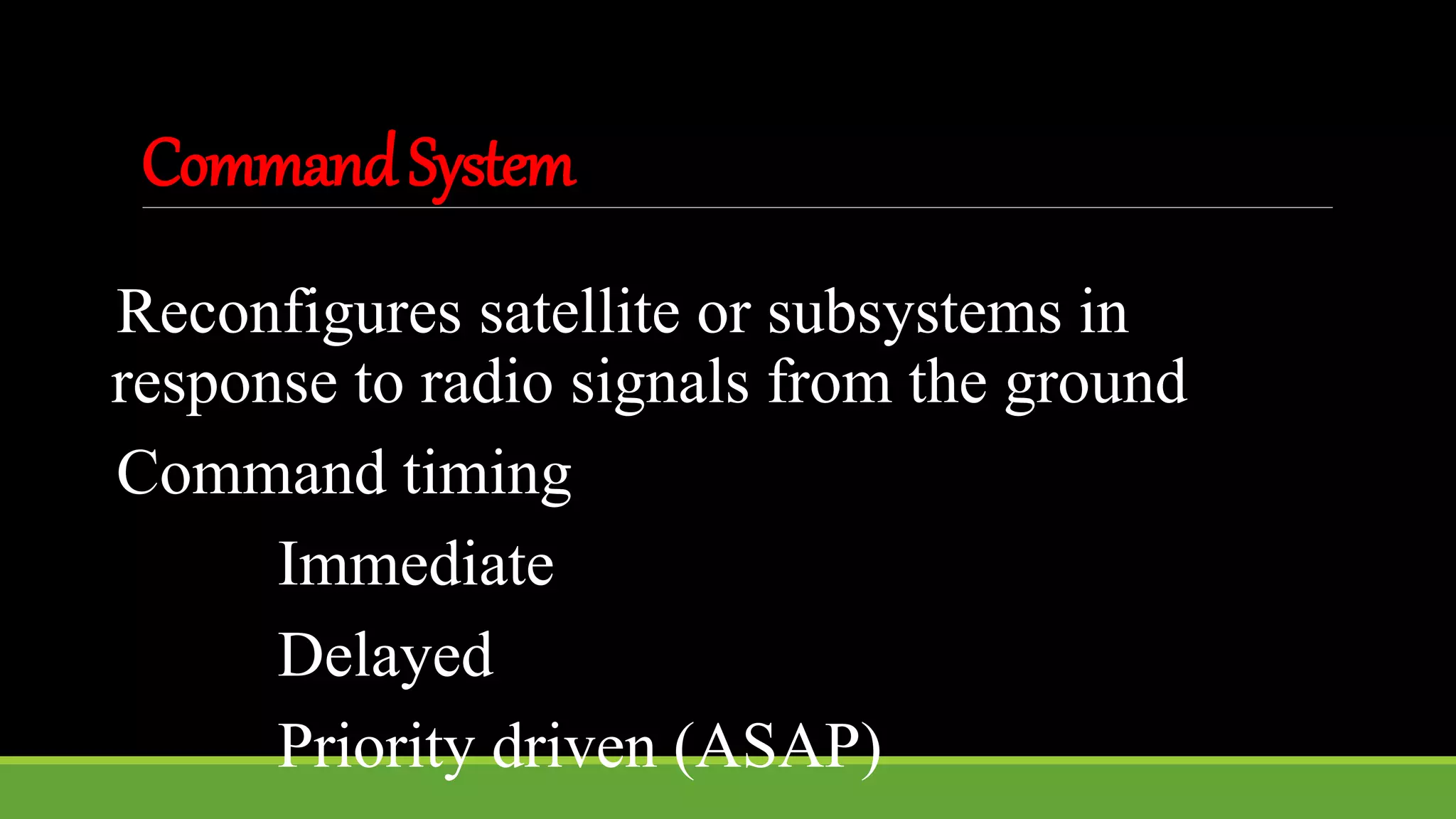 Command System

Reconfigures satellite or subsystems in response to radio signals from the ground

Command timing

Immediate

Delayed

Priority driven (ASAP)